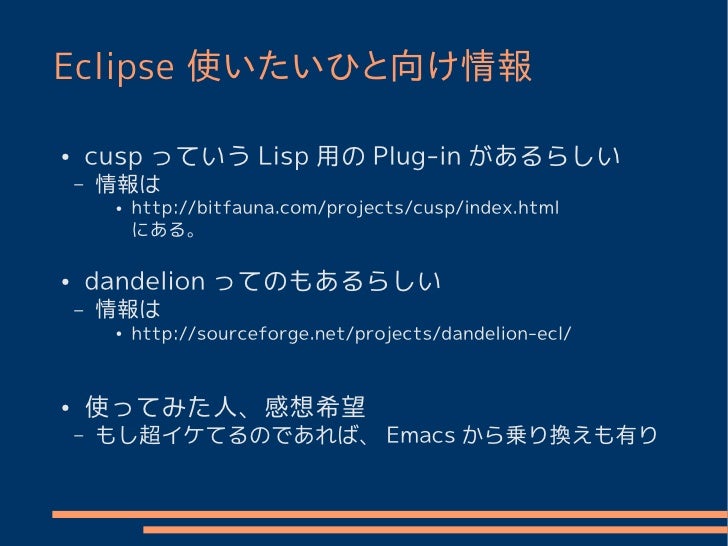 Eclipse 使いたいひと向け情報

• cusp っていう Lisp 用の Plug-in があるらしい
– 情報は
• http://bitfauna.com/projects/cusp/index.html にある。

• dandelion ってのもあるらしい
– 情報は
• http://sourceforge.net/projects/dandelion-ecl/

• 使ってみた人、感想希望
– もし超イケてるのであれば、 Emacs から乗り換えも有り